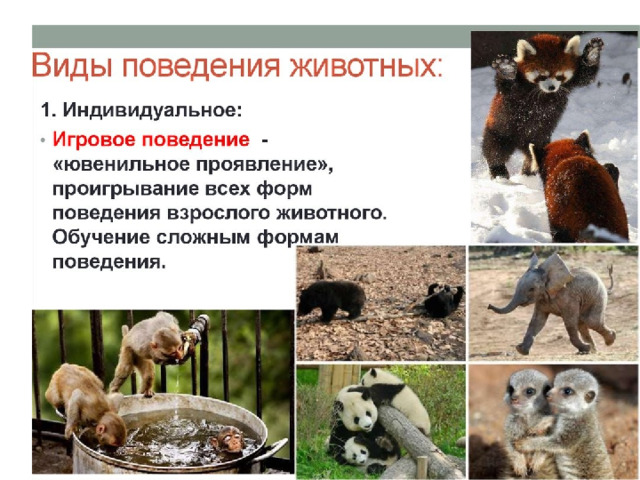 Виды поведения животных:

1. Индивидуальное:

• Игровое поведение - «ювенильное проявление», проигрывание всех форм поведения взрослого животного. Обучение сложным формам поведения.